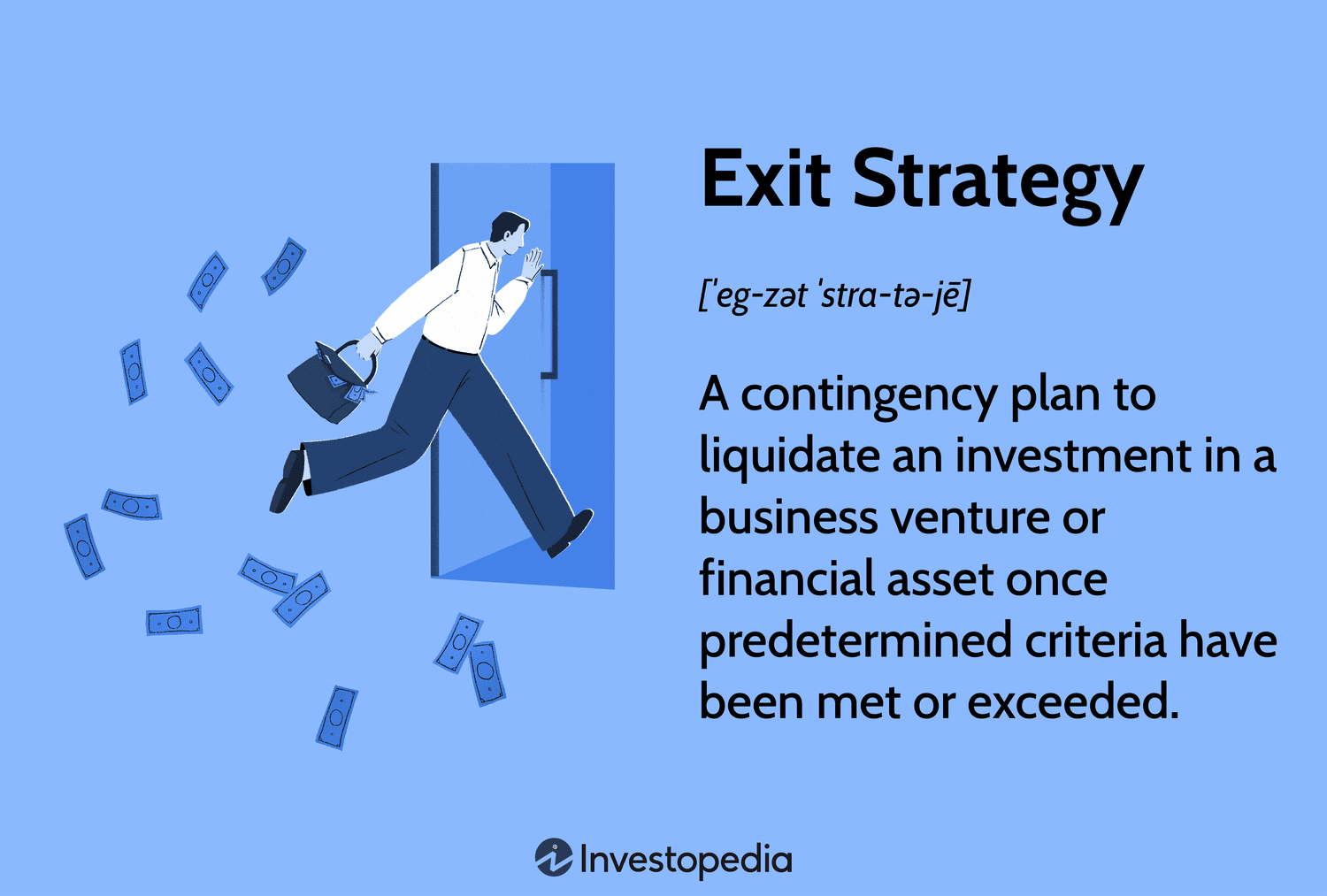 Exit Strategy

[ˈeg-zət ˈstra-tə-jē]

A contingency plan to liquidate an investment in a business venture or financial asset once predetermined criteria have been met or exceeded.

Investopedia